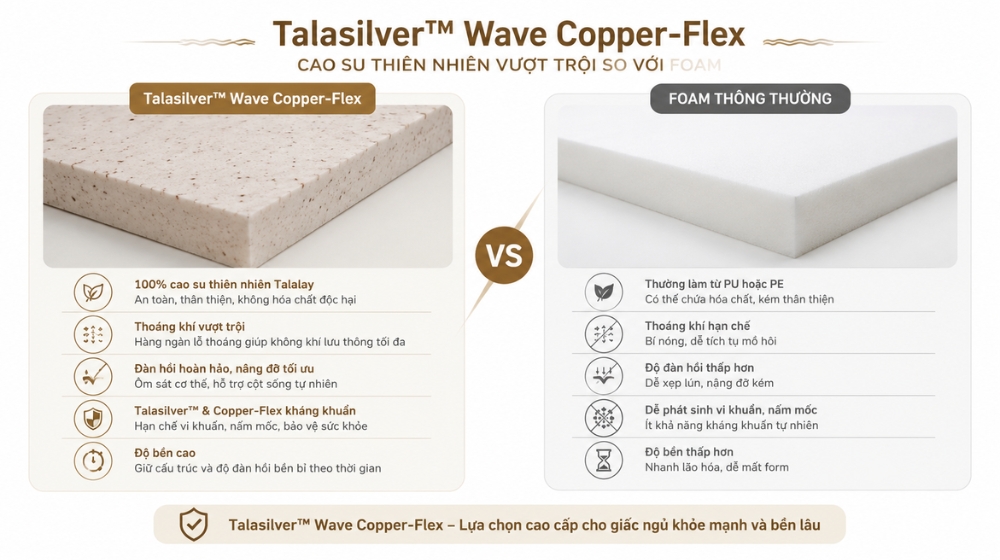 Talasilver™ Wave Copper-Flex
CAO SU THIÊN NHIÊN VƯỢT TRỘI SO VỚI FOAM

Talasilver™ Wave Copper-Flex

100% cao su thiên nhiên Talalay
An toàn, thân thiện, không hóa chất độc hại

Thoáng khí vượt trội
Hàng ngàn lỗ thoáng giúp không khí lưu thông tối đa

Đàn hồi hoàn hảo, nâng đỡ tối ưu
Ôm sát cơ thể, hỗ trợ cột sống tự nhiên

Talasilver™ & Copper-Flex kháng khuẩn
Hạn chế vi khuẩn, nấm mốc, bảo vệ sức khỏe

Độ bền cao
Giữ cấu trúc và độ đàn hồi bền bỉ theo thời gian

VS

FOAM THÔNG THƯỜNG

Thường làm từ PU hoặc PE
Có thể chứa hóa chất, kém thân thiện

Thoáng khí hạn chế
Bí nóng, dễ tích tụ mồ hôi

Độ đàn hồi thấp hơn
Dễ xẹp lún, nâng đỡ kém

Dễ phát sinh vi khuẩn, nấm mốc
Ít khả năng kháng khuẩn tự nhiên

Độ bền thấp hơn
Nhanh lão hóa, dễ mất form

Talasilver™ Wave Copper-Flex – Lựa chọn cao cấp cho giấc ngủ khỏe mạnh và bền lâu